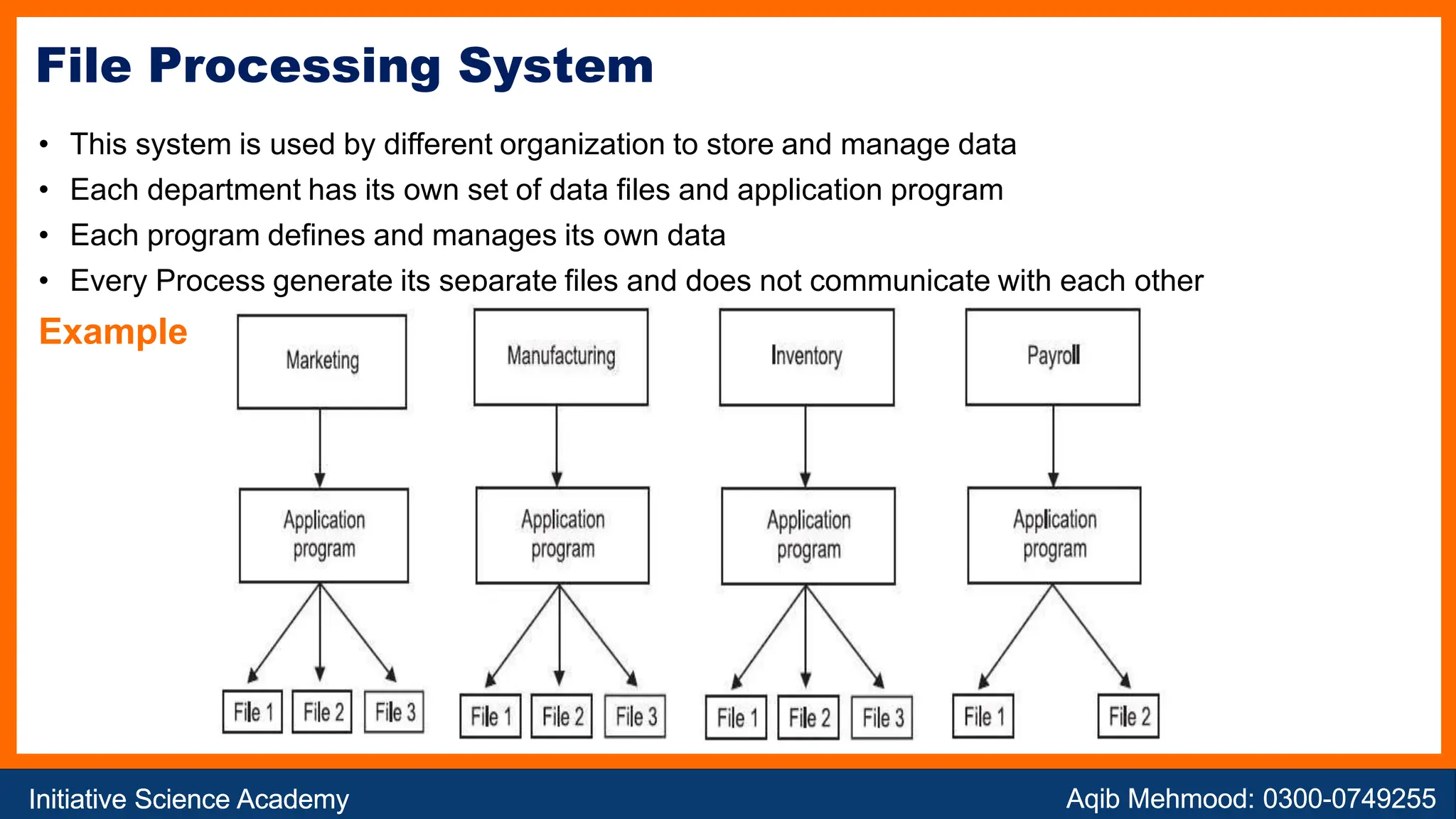 File Processing System

• This system is used by different organization to store and manage data
• Each department has its own set of data files and application program
• Each program defines and manages its own data
• Every Process generate its separate files and does not communicate with each other

Example

Marketing
Application program
File 1 File 2 File 3

Manufacturing
Application program
File 1 File 2 File 3

Inventory
Application program
File 1 File 2 File 3

Payroll
Application program
File 1 File 2

Initiative Science Academy
Aqib Mehmood: 0300-0749255